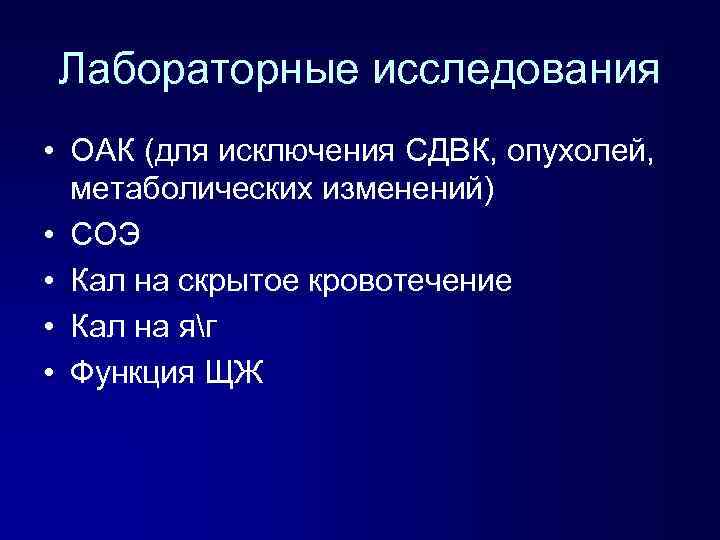 Лабораторные исследования

• ОАК (для исключения СДВК, опухолей, метаболических изменений)
• СОЭ
• Кал на скрытое кровотечение
• Кал на я\г
• Функция ЩЖ